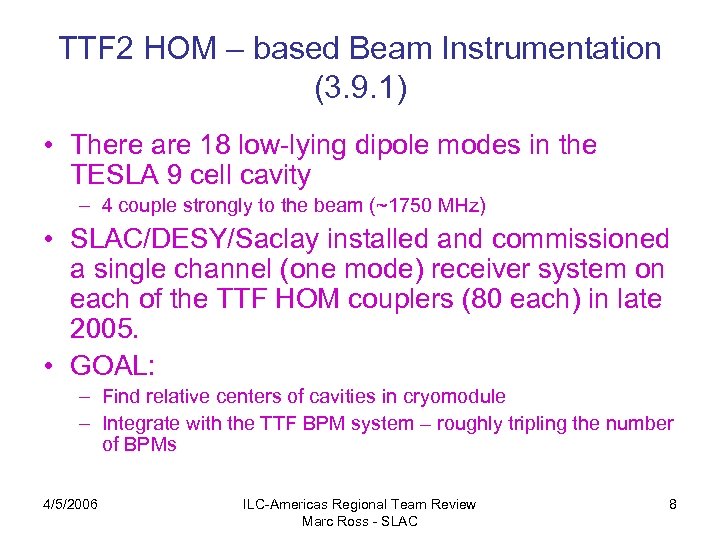 TTF2 HOM – based Beam Instrumentation (3.9.1)

• There are 18 low-lying dipole modes in the TESLA 9 cell cavity

– 4 couple strongly to the beam (~1750 MHz)

• SLAC/DESY/Saclay installed and commissioned a single channel (one mode) receiver system on each of the TTF HOM couplers (80 each) in late 2005.

• GOAL:

– Find relative centers of cavities in cryomodule

– Integrate with the TTF BPM system – roughly tripling the number of BPMs

4/5/2006

ILC-Americas Regional Team Review
Marc Ross - SLAC

8